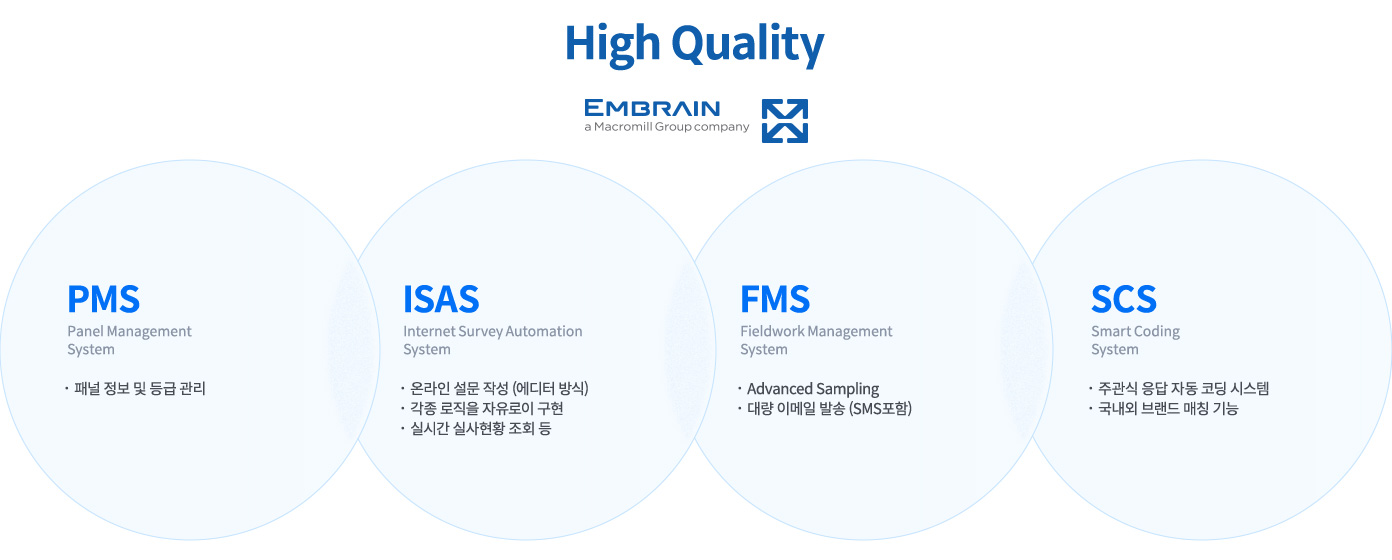 High Quality

EMBRAIN
a Macromill Group company

PMS
Panel Management System

· 패널 정보 및 등급 관리

ISAS
Internet Survey Automation System

· 온라인 설문 작성 (에디터 방식)
· 각종 로직을 자유로이 구현
· 실시간 실사현황 조회 등

FMS
Fieldwork Management System

· Advanced Sampling
· 대량 이메일 발송 (SMS포함)

SCS
Smart Coding System

· 주관식 응답 자동 코딩 시스템
· 국내외 브랜드 매칭 기능